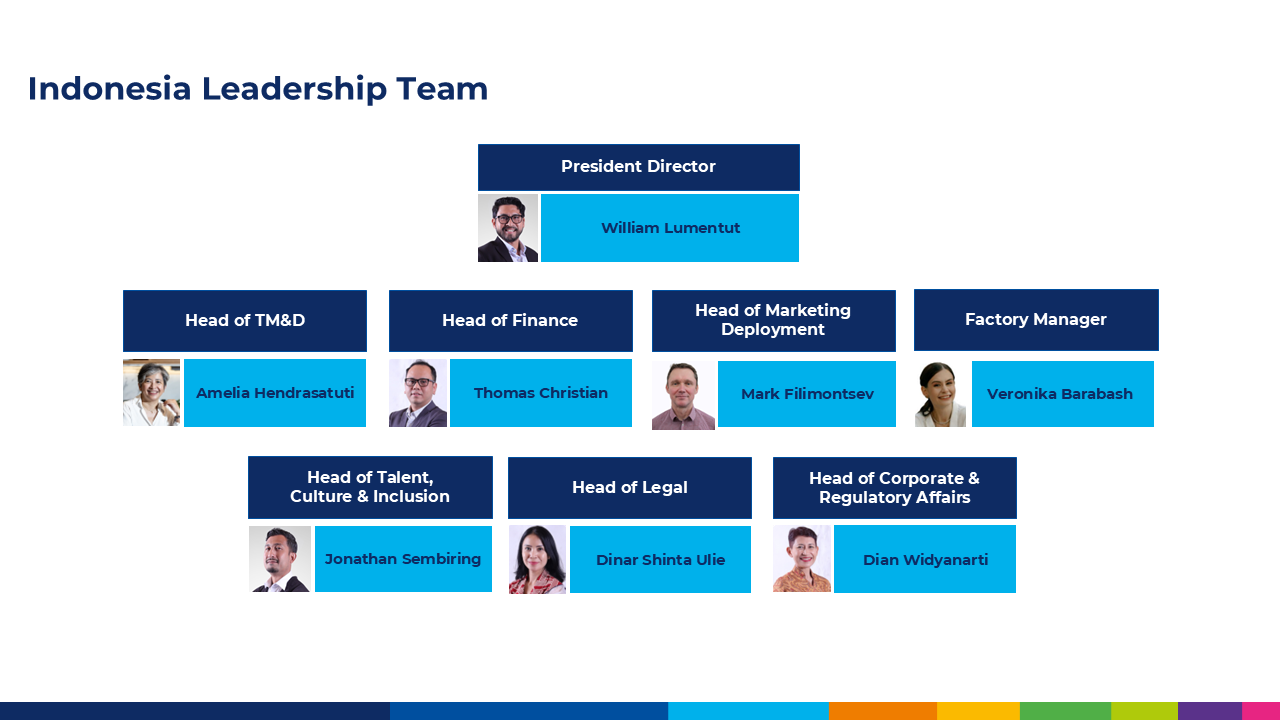 Indonesia Leadership Team

President Director

William Lumentut

Head of TM&D

Amelia Hendrasatuti

Head of Finance

Thomas Christian

Head of Marketing Deployment

Mark Filimontsev

Factory Manager

Veronika Barabash

Head of Talent, Culture & Inclusion

Jonathan Sembiring

Head of Legal

Dinar Shinta Ulie

Head of Corporate & Regulatory Affairs

Dian Widyanarti